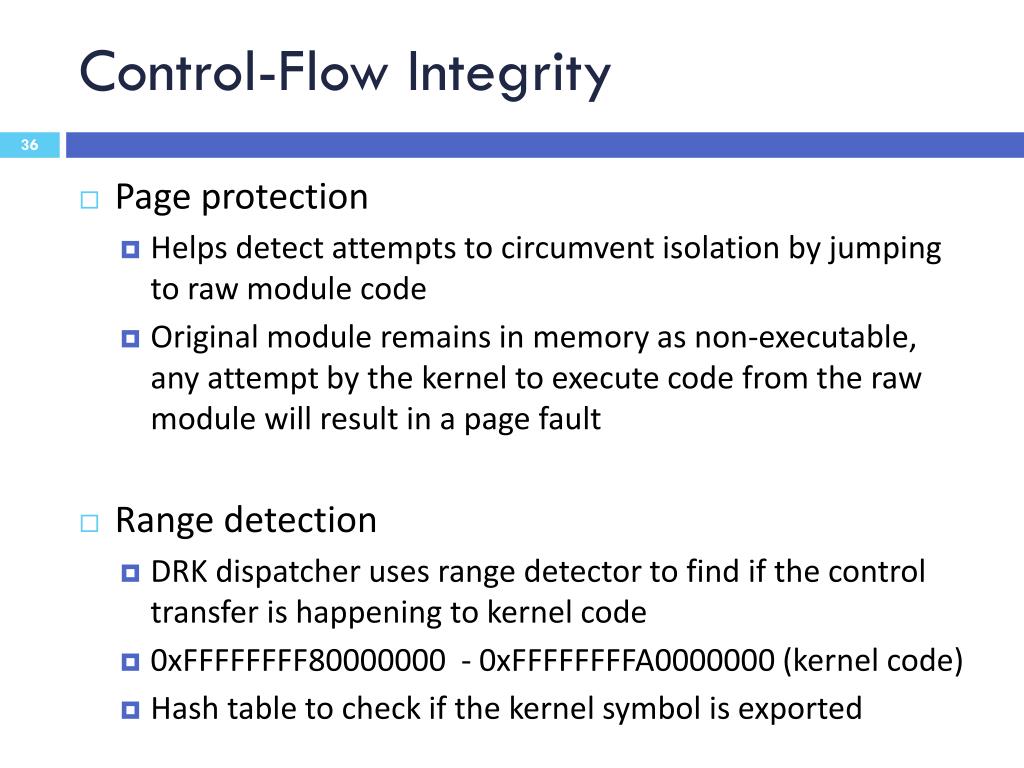 Control-Flow Integrity

36

Page protection

Helps detect attempts to circumvent isolation by jumping to raw module code

Original module remains in memory as non-executable, any attempt by the kernel to execute code from the raw module will result in a page fault

Range detection

DRK dispatcher uses range detector to find if the control transfer is happening to kernel code

0xFFFFFFFF80000000 - 0xFFFFFFFFA0000000 (kernel code)

Hash table to check if the kernel symbol is exported